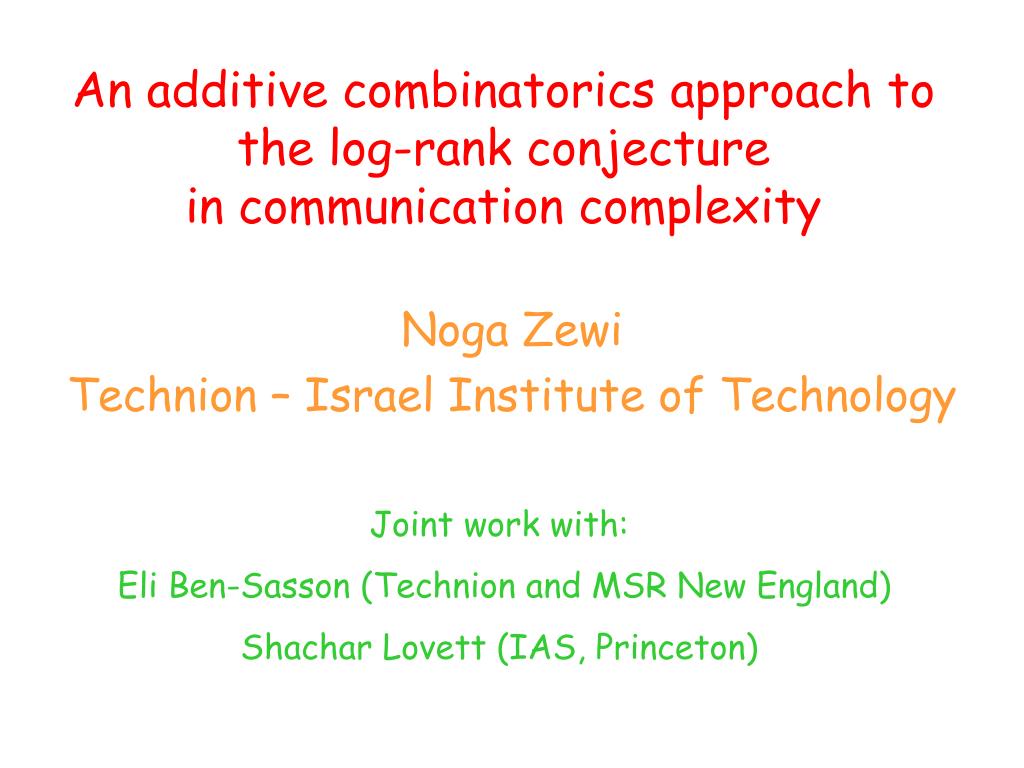 An additive combinatorics approach to the log-rank conjecture in communication complexity

Noga Zewi
Technion – Israel Institute of Technology

Joint work with:
Eli Ben-Sasson (Technion and MSR New England)
Shachar Lovett (IAS, Princeton)